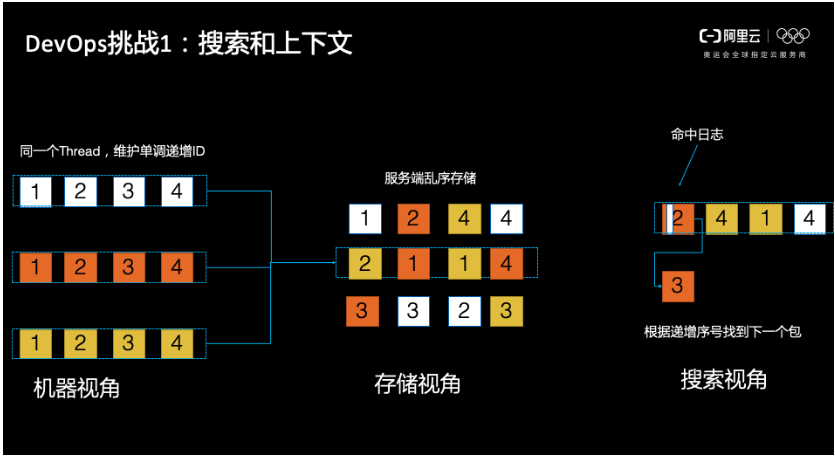 DevOps挑战1：搜索和上下文

阿里云
奥运会全球指定云服务商

同一个Thread，维护单调递增ID

1 2 3 4

1 2 3 4

1 2 3 4

机器视角

服务端乱序存储

1 2 4 4

2 1 1 4

3 3 2 3

存储视角

命中日志

2 4 1 4

3

根据递增序号找到下一个包

搜索视角